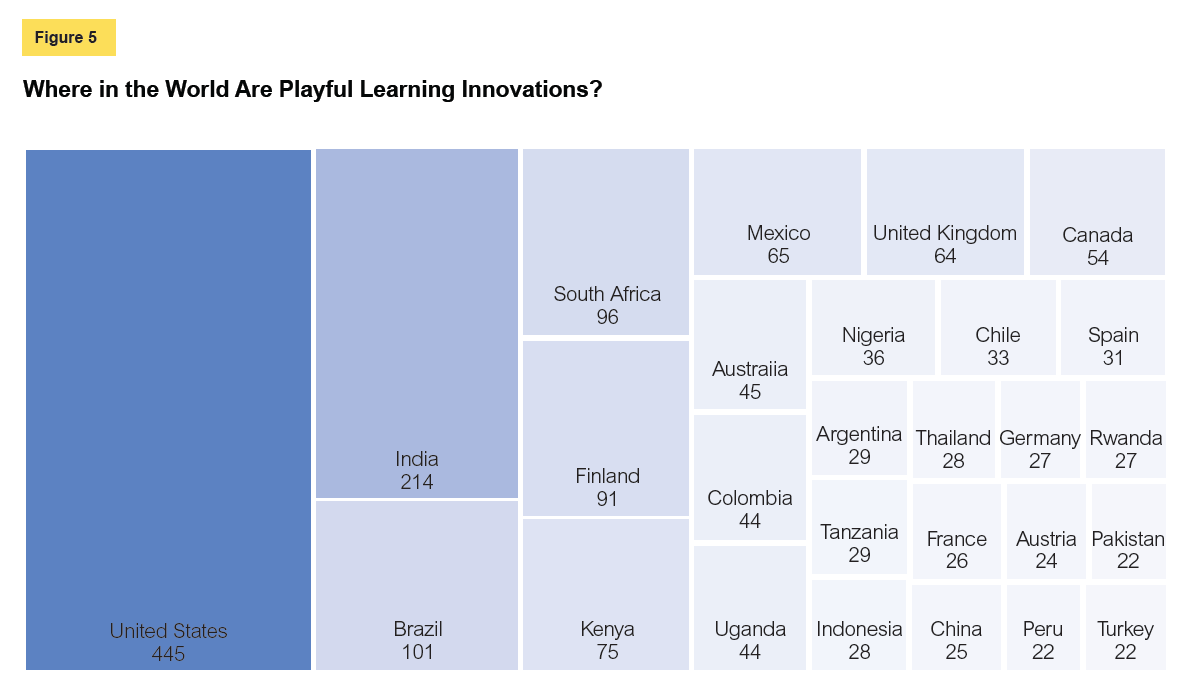 Figure 5

Where in the World Are Playful Learning Innovations?

United States
445

India
214

Brazil
101

South Africa
96

Finland
91

Kenya
75

Mexico
65

United Kingdom
64

Canada
54

Austraiia
45

Colombia
44

Uganda
44

Nigeria
36

Chile
33

Spain
31

Argentina
29

Thailand
28

Germany
27

Rwanda
27

Tanzania
29

France
26

Austria
24

Pakistan
22

Indonesia
28

China
25

Peru
22

Turkey
22